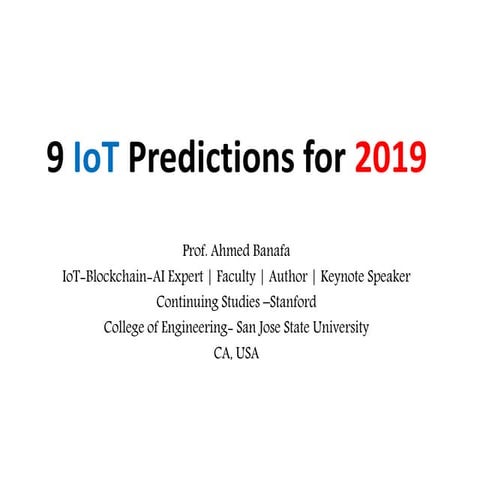 9 IoT Predictions for 2019

Prof. Ahmed Banafa
IoT-Blockchain-AI Expert | Faculty | Author | Keynote Speaker
Continuing Studies –Stanford
College of Engineering- San Jose State University
CA, USA